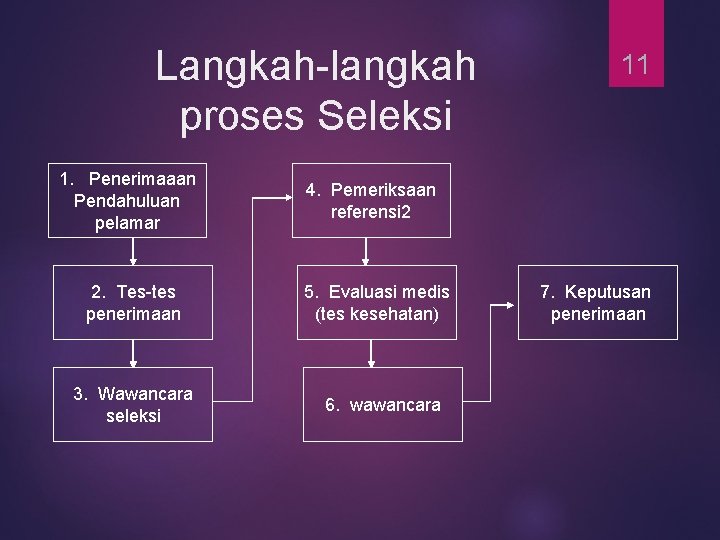 Langkah-langkah proses Seleksi

11

1. Penerimaaan Pendahuluan pelamar

2. Tes-tes penerimaan

3. Wawancara seleksi

4. Pemeriksaan referensi2

5. Evaluasi medis (tes kesehatan)

6. wawancara

7. Keputusan penerimaan